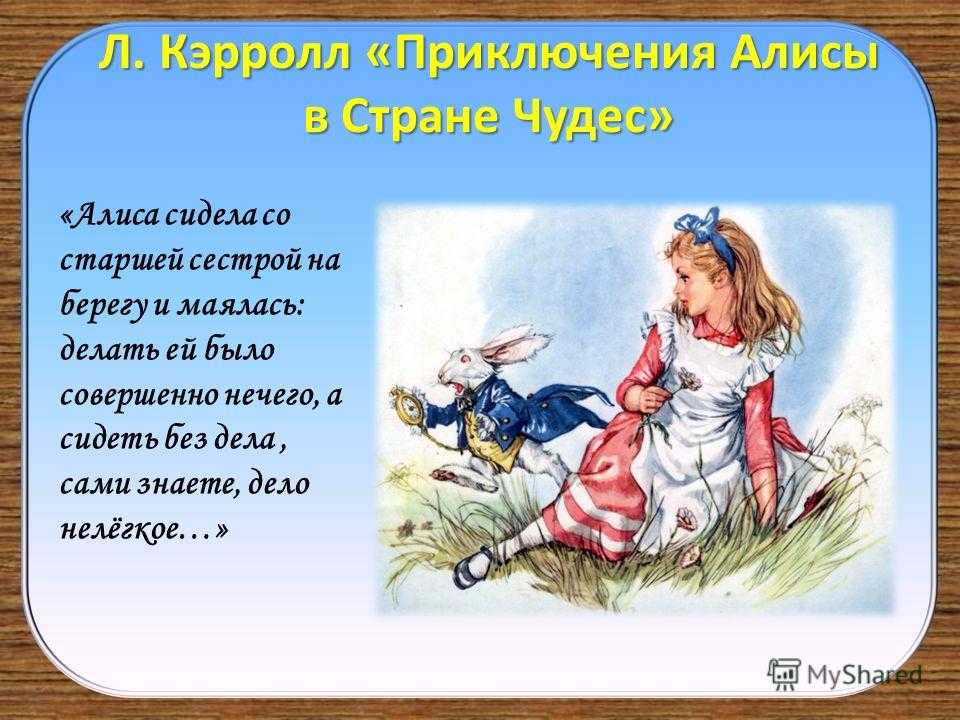 Л. Кэрролл «Приключения Алисы в Стране Чудес»

«Алиса сидела со старшей сестрой на берегу и маялась: делать ей было совершенно нечего, а сидеть без дела , сами знаете, дело нелёгкое…»

MyShared